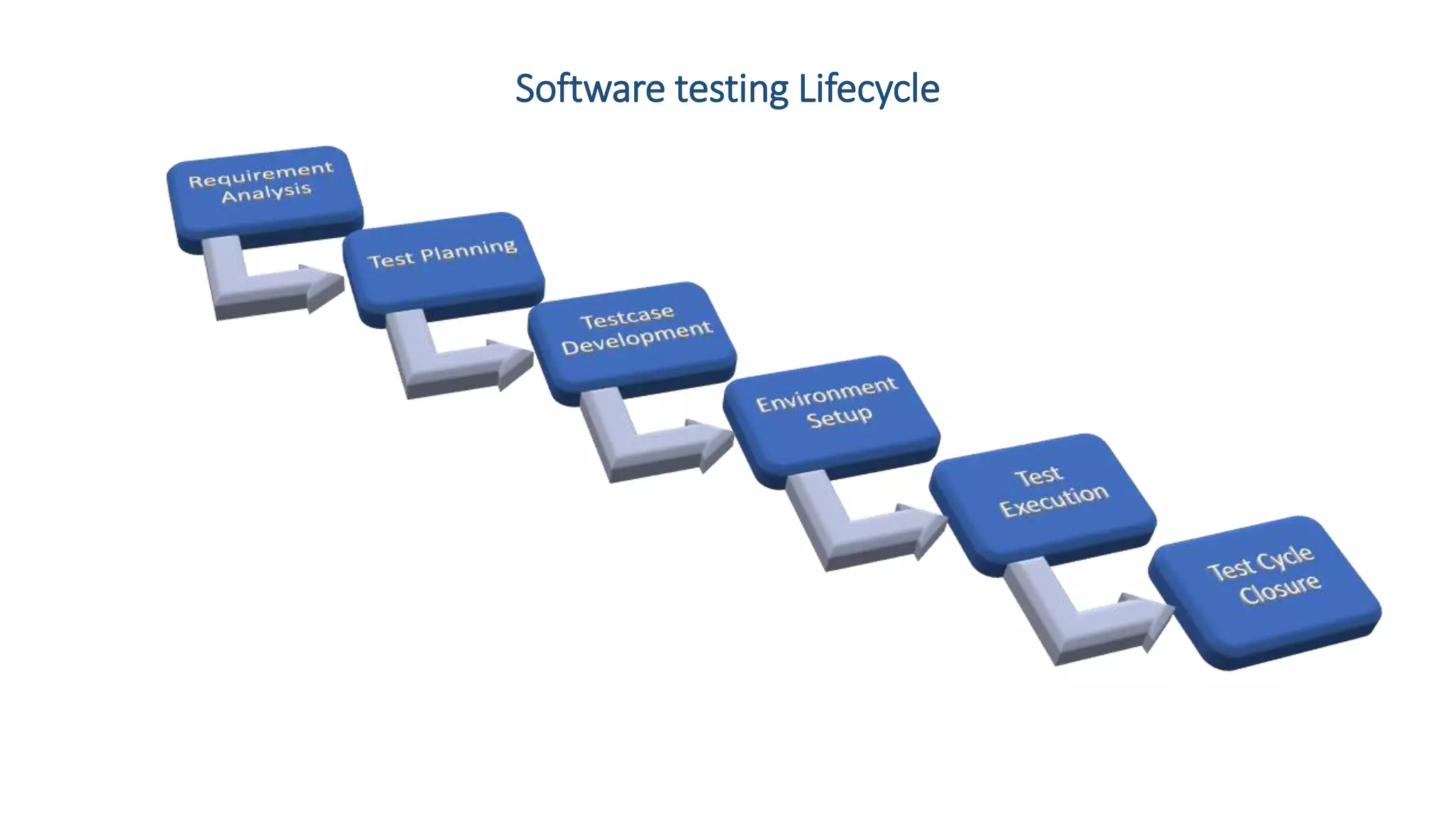 Software testing Lifecycle

Requirement Analysis

Test Planning

Testcase Development

Environment Setup

Test Execution

Test Cycle Closure